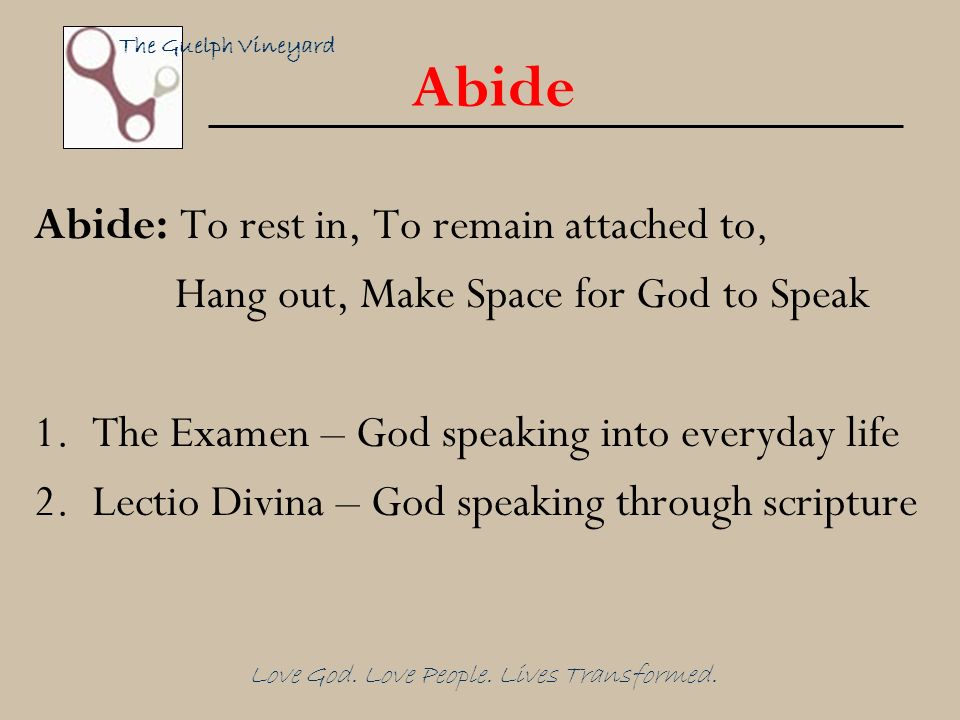 The Guelph Vineyard

Abide

Abide: To rest in, To remain attached to,
Hang out, Make Space for God to Speak

1. The Examen – God speaking into everyday life
2. Lectio Divina – God speaking through scripture

Love God. Love People. Lives Transformed.